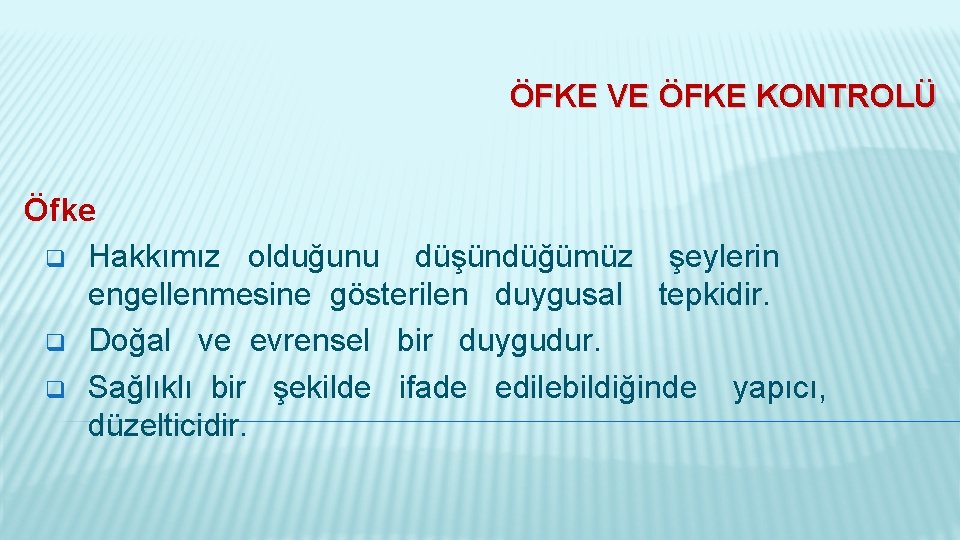 ÖFKE VE ÖFKE KONTROLÜ

Öfke

- Hakkımız olduğunu düşündüğümüz şeylerin engellenmesine gösterilen duygusal tepkidir.
- Doğal ve evrensel bir duygudur.
- Sağlıklı bir şekilde ifade edilebildiğinde yapıcı, düzelticidir.